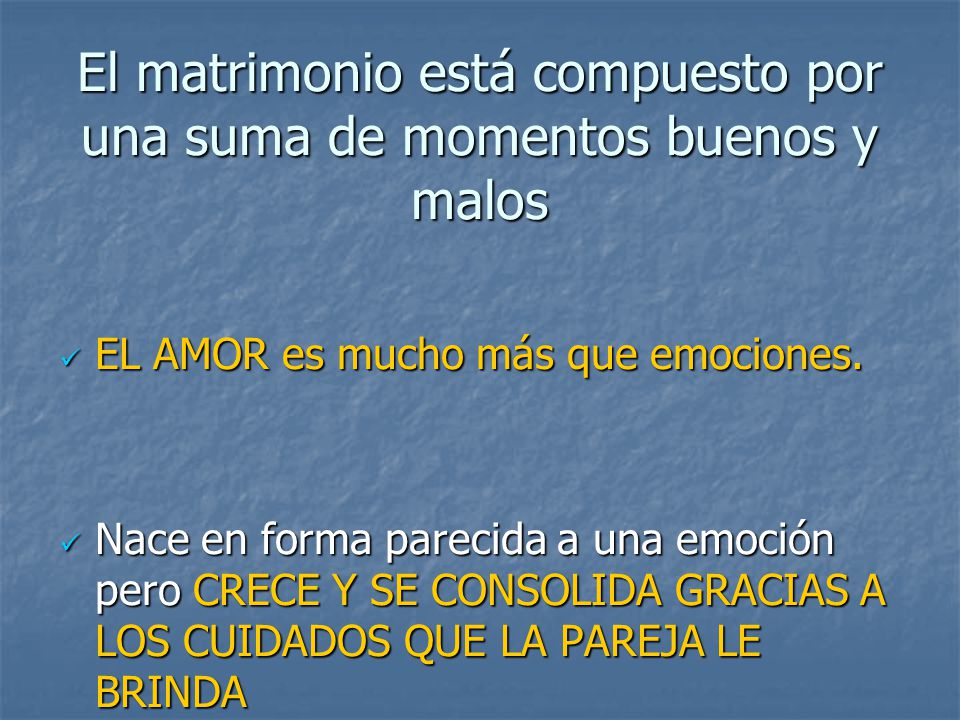 El matrimonio está compuesto por una suma de momentos buenos y malos

✓ EL AMOR es mucho más que emociones.

✓ Nace en forma parecida a una emoción pero CRECE Y SE CONSOLIDA GRACIAS A LOS CUIDADOS QUE LA PAREJA LE BRINDA